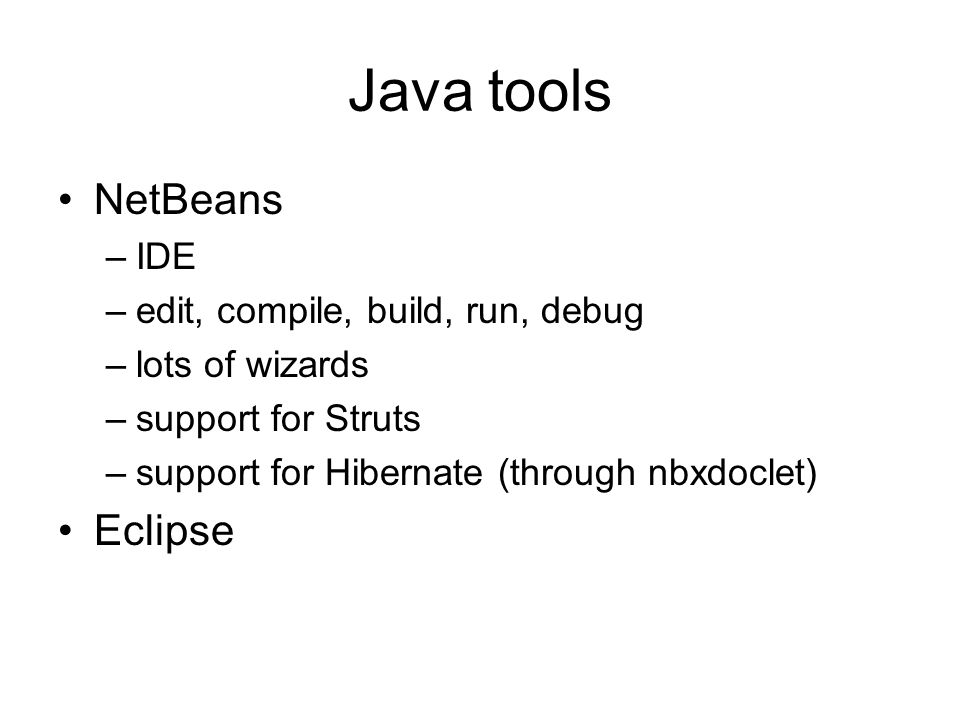 Java tools

• NetBeans
– IDE
– edit, compile, build, run, debug
– lots of wizards
– support for Struts
– support for Hibernate (through nbxdoclet)
• Eclipse